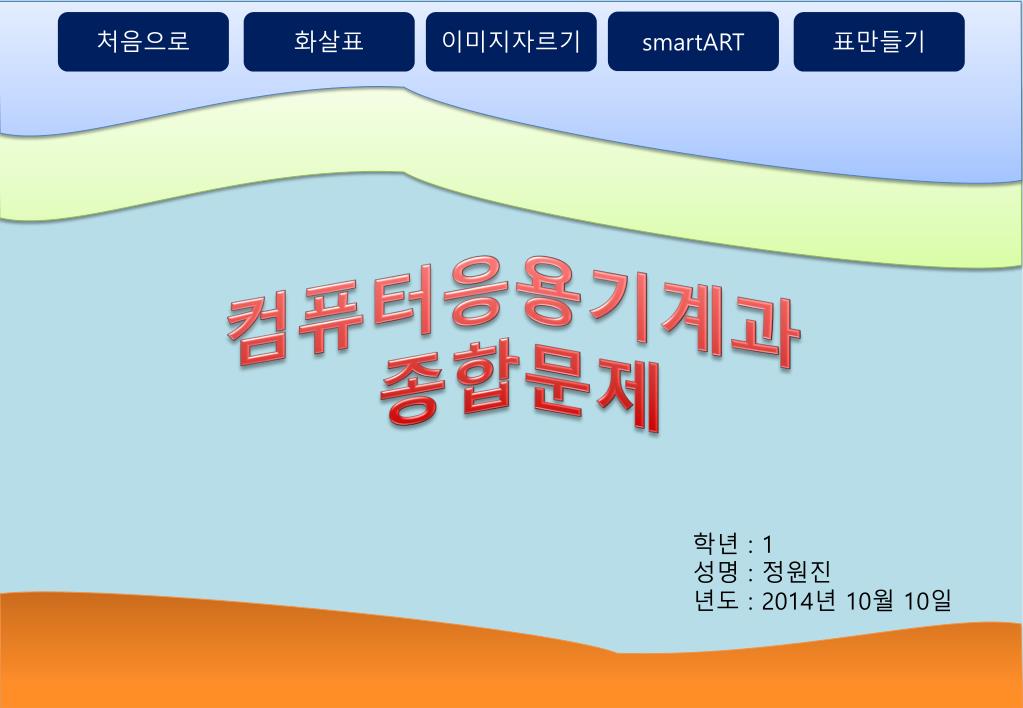 처음으로

화살표

이미지자르기

smartART

표만들기

컴퓨터응용기계과
종합문제

학년 : 1
성명 : 정원진
년도 : 2014년 10월 10일